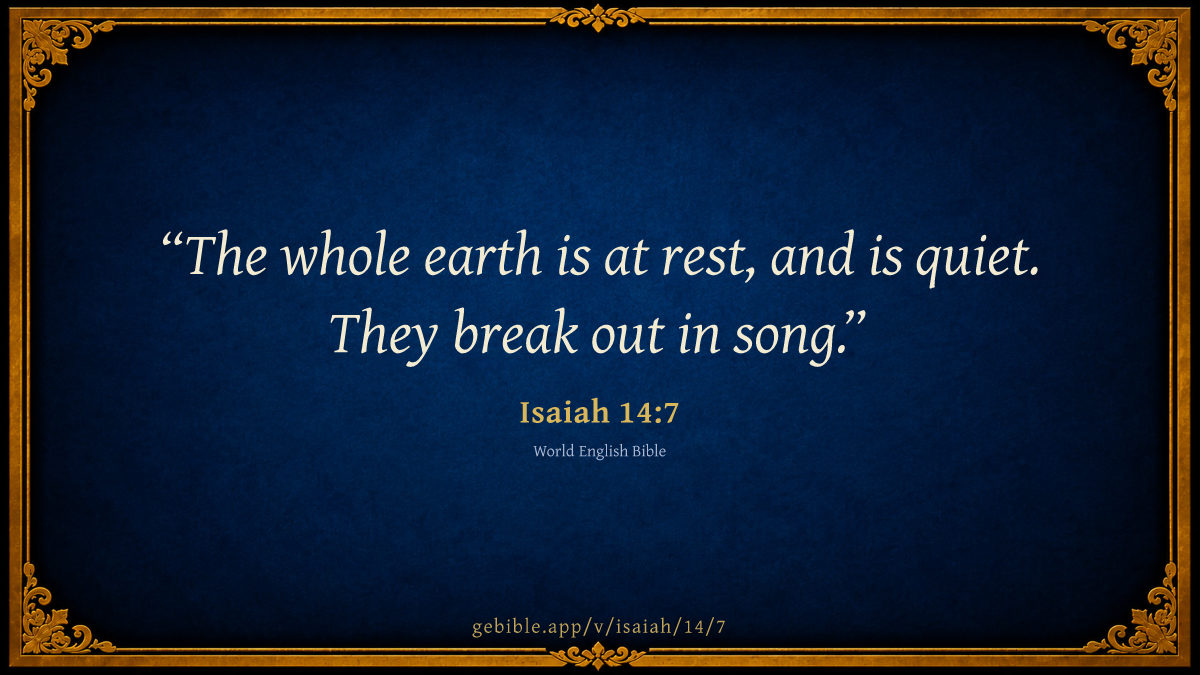 “The whole earth is at rest, and is quiet. They break out in song.”

Isaiah 14:7

World English Bible

gebible.app/v/isaiah/14/7